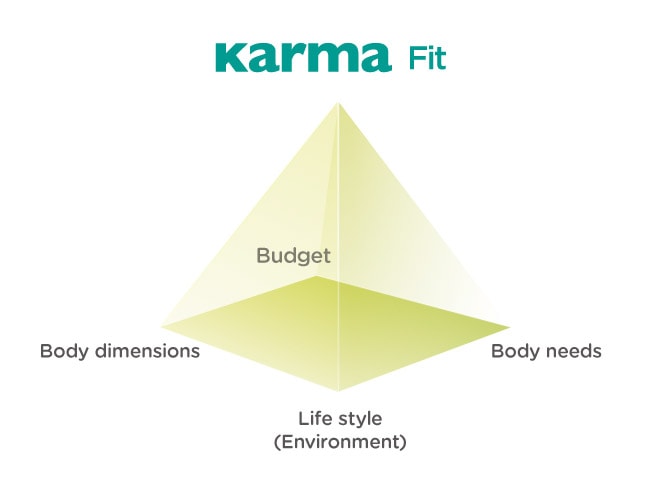 Karma Fit

Budget

Body dimensions

Body needs

Life style
(Environment)